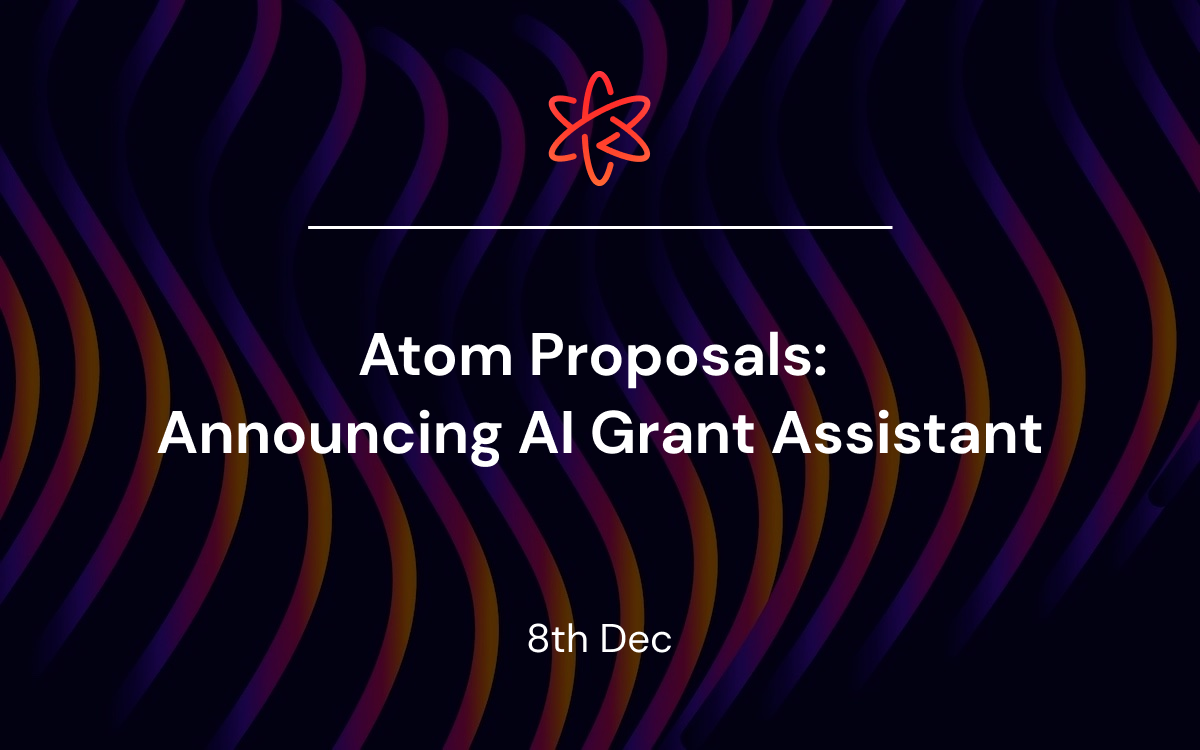 Atom Proposals:
Announcing AI Grant Assistant

8th Dec